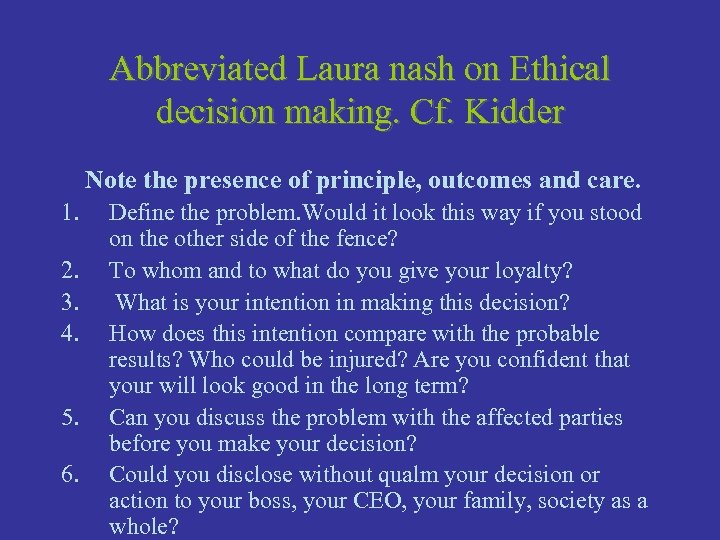 Abbreviated Laura nash on Ethical decision making. Cf. Kidder

Note the presence of principle, outcomes and care.

1. Define the problem.Would it look this way if you stood on the other side of the fence?
2. To whom and to what do you give your loyalty?
3. What is your intention in making this decision?
4. How does this intention compare with the probable results? Who could be injured? Are you confident that your will look good in the long term?
5. Can you discuss the problem with the affected parties before you make your decision?
6. Could you disclose without qualm your decision or action to your boss, your CEO, your family, society as a whole?